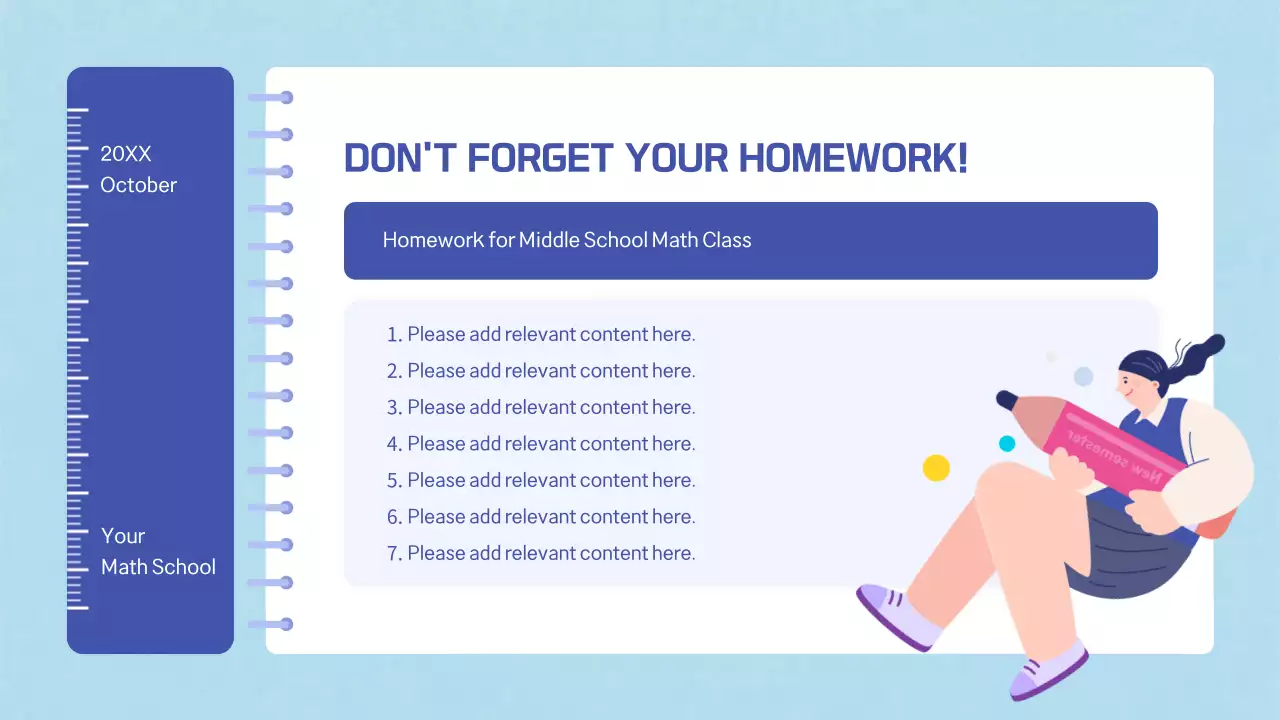 20XX
October

Your
Math School

DON'T FORGET YOUR HOMEWORK!

Homework for Middle School Math Class

1. Please add relevant content here.
2. Please add relevant content here.
3. Please add relevant content here.
4. Please add relevant content here.
5. Please add relevant content here.
6. Please add relevant content here.
7. Please add relevant content here.

New semester